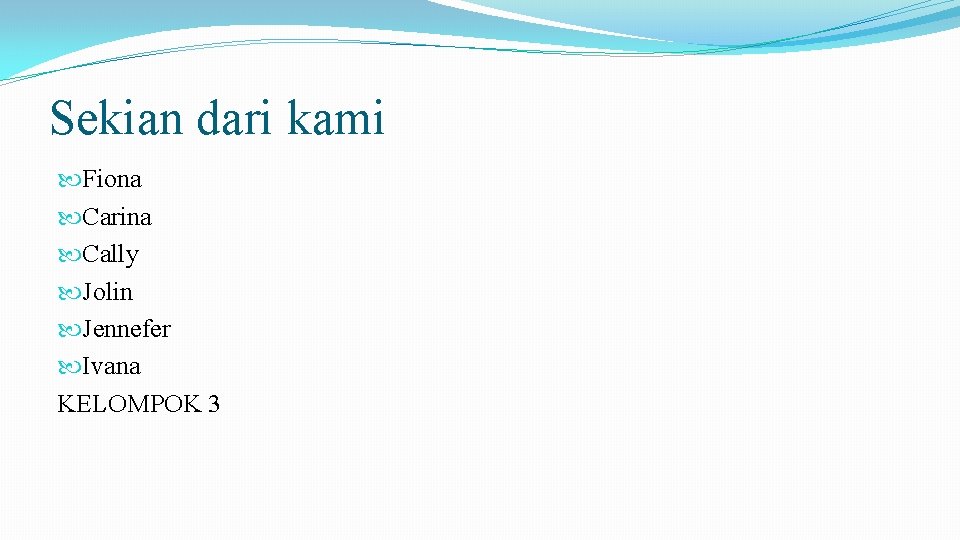 Sekian dari kami

Fiona
Carina
Cally
Jolin
Jennefer
Ivana
KELOMPOK 3